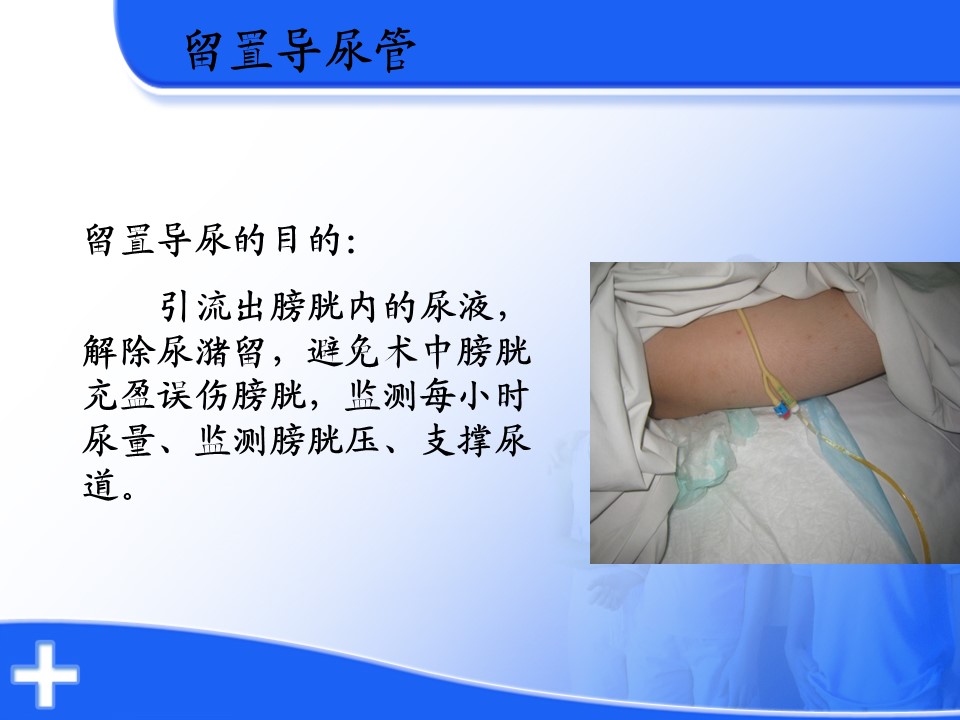 留置导尿管

留置导尿的目的:

引流出膀胱内的尿液，解除尿潴留，避免术中膀胱充盈误伤膀胱，监测每小时尿量、监测膀胱压、支撑尿道。